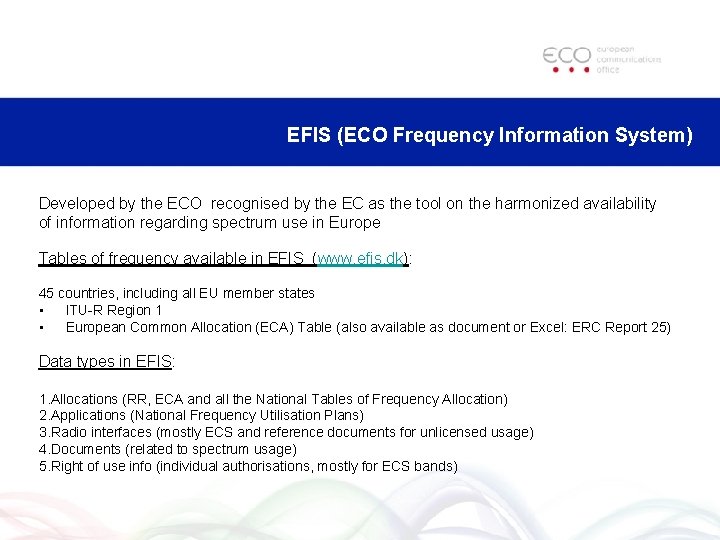 ECO european communications office

EFIS (ECO Frequency Information System)

Developed by the ECO recognised by the EC as the tool on the harmonized availability of information regarding spectrum use in Europe

Tables of frequency available in EFIS (www.efis.dk):

45 countries, including all EU member states
• ITU-R Region 1
• European Common Allocation (ECA) Table (also available as document or Excel: ERC Report 25)

Data types in EFIS:

1.Allocations (RR, ECA and all the National Tables of Frequency Allocation)
2.Applications (National Frequency Utilisation Plans)
3.Radio interfaces (mostly ECS and reference documents for unlicensed usage)
4.Documents (related to spectrum usage)
5.Right of use info (individual authorisations, mostly for ECS bands)